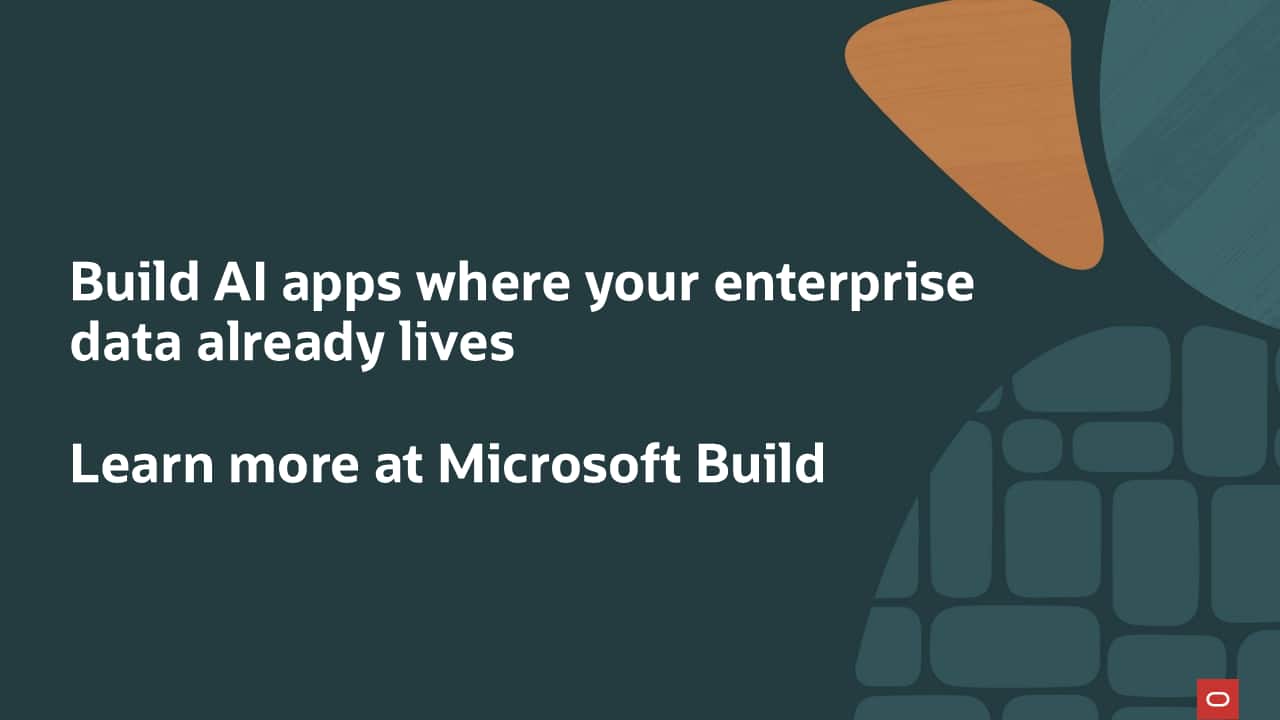 Build AI apps where your enterprise data already lives

Learn more at Microsoft Build